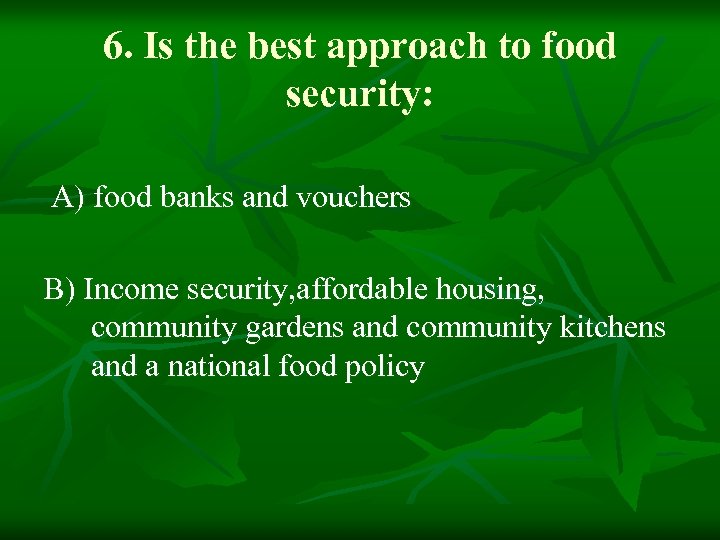 6. Is the best approach to food security:

A) food banks and vouchers

B) Income security,affordable housing, community gardens and community kitchens and a national food policy